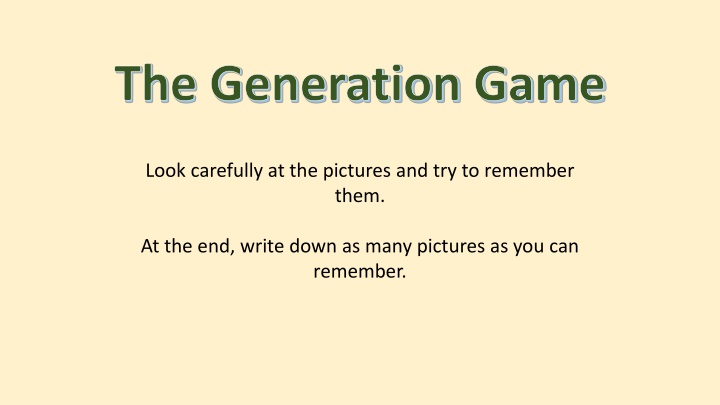 The Generation Game

Look carefully at the pictures and try to remember them.

At the end, write down as many pictures as you can remember.